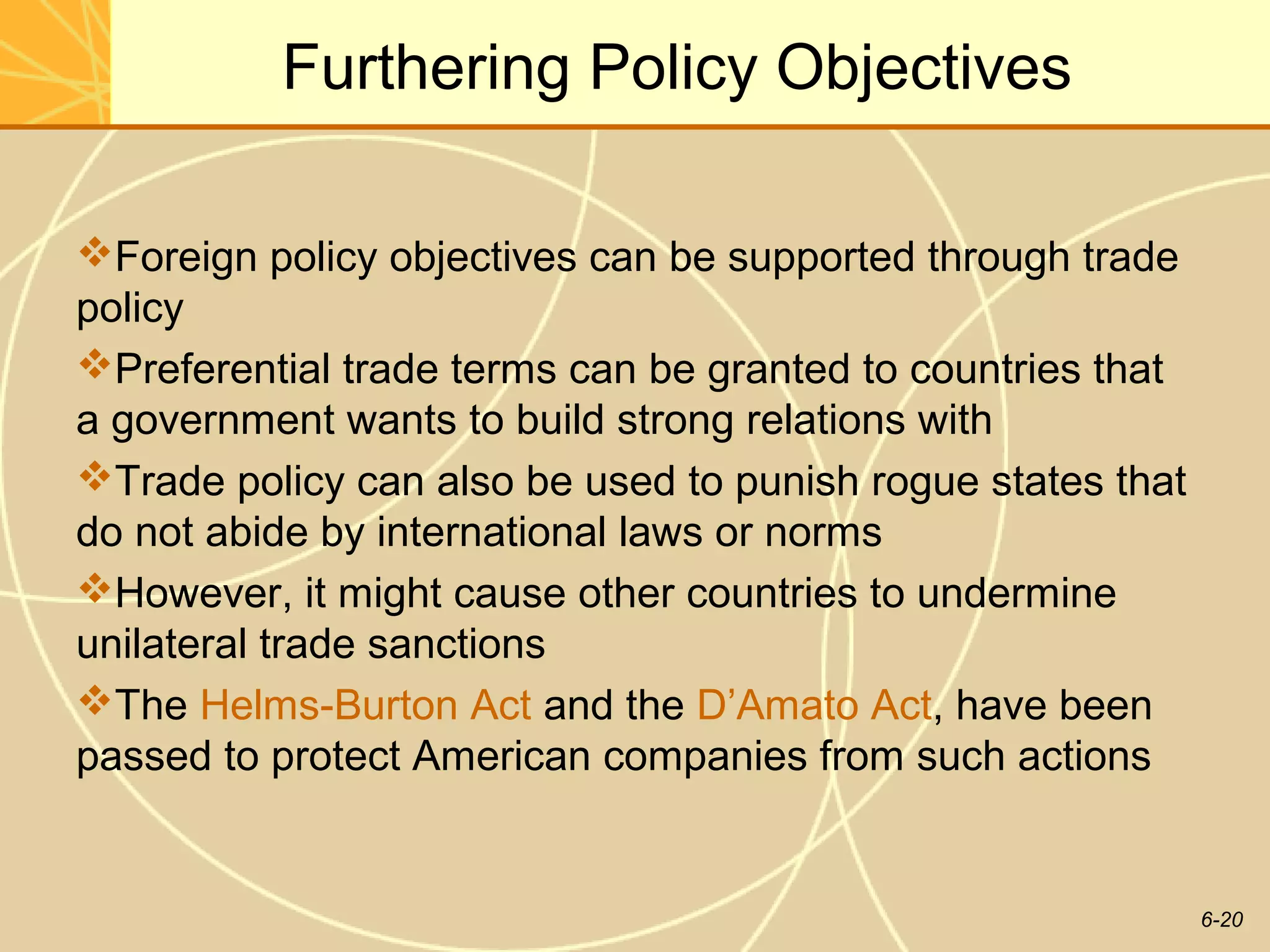 Furthering Policy Objectives

❖Foreign policy objectives can be supported through trade policy

❖Preferential trade terms can be granted to countries that a government wants to build strong relations with

❖Trade policy can also be used to punish rogue states that do not abide by international laws or norms

❖However, it might cause other countries to undermine unilateral trade sanctions

❖The Helms-Burton Act and the D’Amato Act, have been passed to protect American companies from such actions

6-20